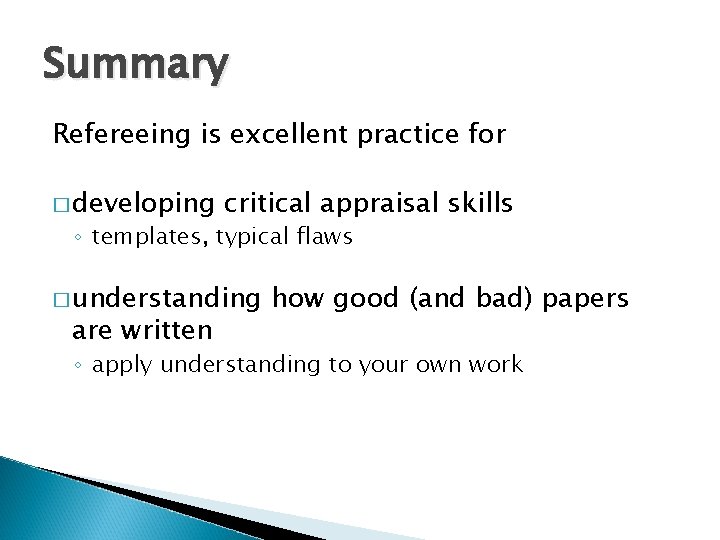 Summary

Refereeing is excellent practice for

□ developing critical appraisal skills
◦ templates, typical flaws

□ understanding how good (and bad) papers are written
◦ apply understanding to your own work